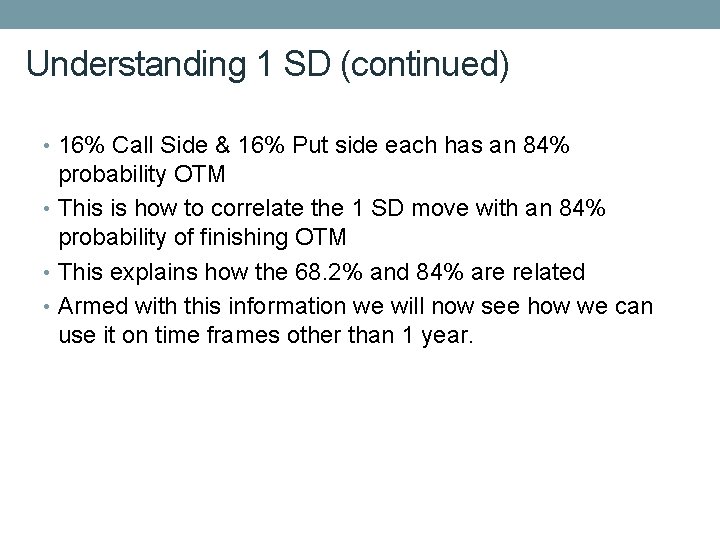 Understanding 1 SD (continued)

• 16% Call Side & 16% Put side each has an 84% probability OTM
• This is how to correlate the 1 SD move with an 84% probability of finishing OTM
• This explains how the 68.2% and 84% are related
• Armed with this information we will now see how we can use it on time frames other than 1 year.